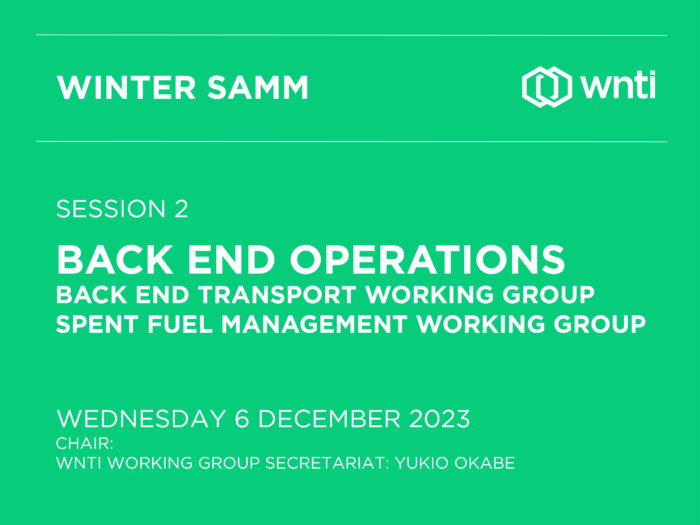 WINTER SAMM

wnti

SESSION 2

BACK END OPERATIONS
BACK END TRANSPORT WORKING GROUP
SPENT FUEL MANAGEMENT WORKING GROUP

WEDNESDAY 6 DECEMBER 2023
CHAIR:
WNTI WORKING GROUP SECRETARIAT: YUKIO OKABE